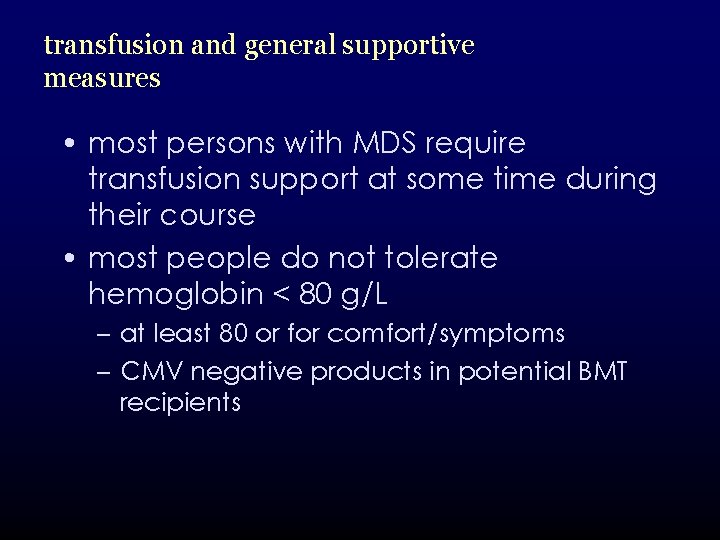 transfusion and general supportive measures

• most persons with MDS require transfusion support at some time during their course
• most people do not tolerate hemoglobin < 80 g/L
– at least 80 or for comfort/symptoms
– CMV negative products in potential BMT recipients